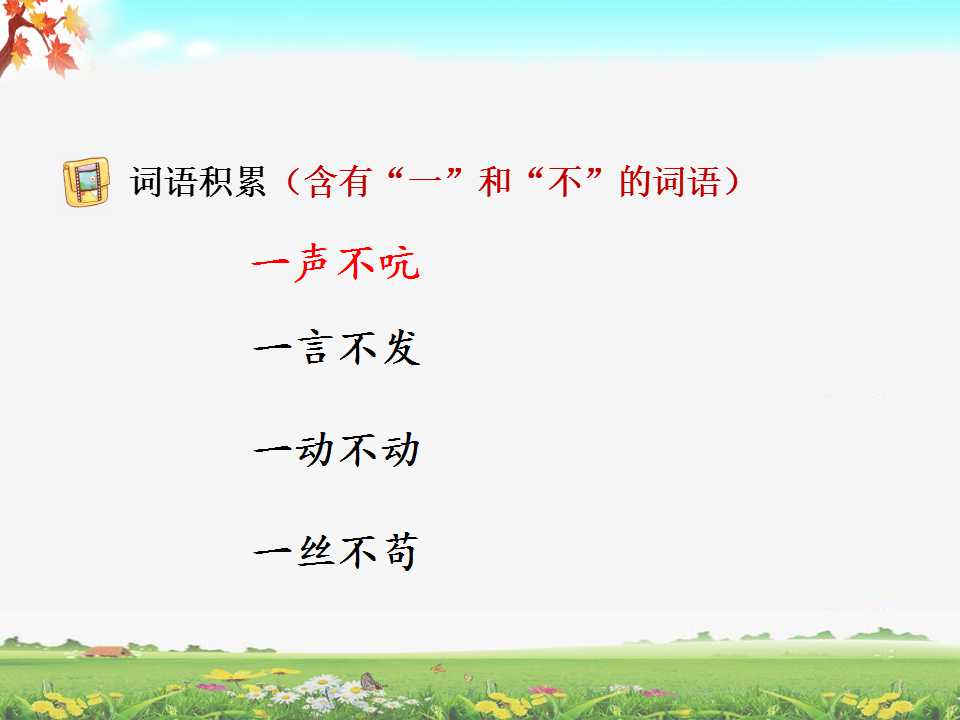 词语积累（含有“一”和“不”的词语）

一声不吭

一言不发

一动不动

一丝不苟